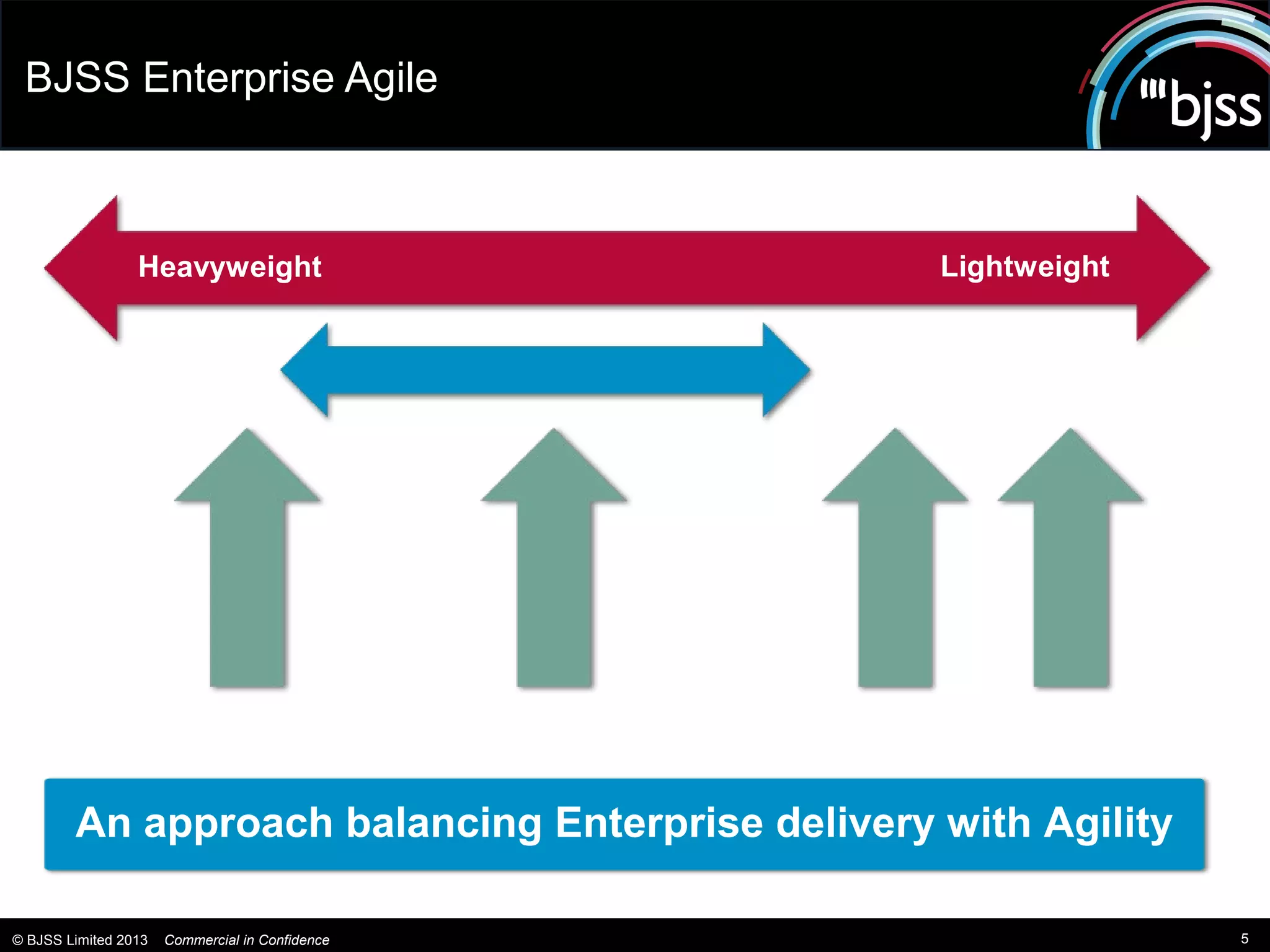 BJSS Enterprise Agile

bjss

Heavyweight

Lightweight

An approach balancing Enterprise delivery with Agility

© BJSS Limited 2013 Commercial in Confidence

5